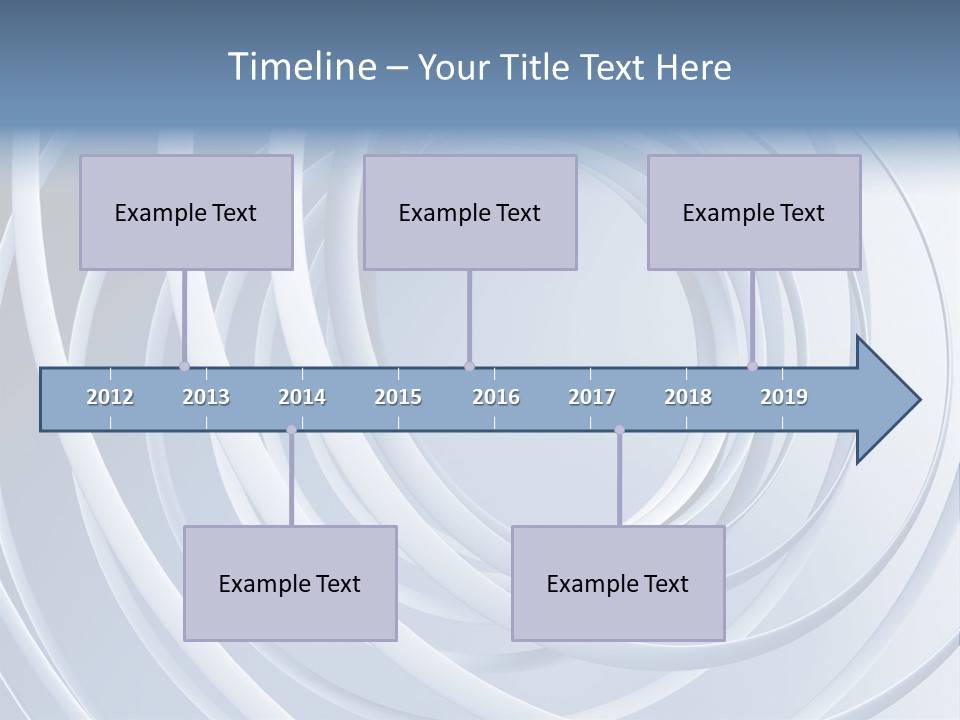 Timeline – Your Title Text Here

Example Text

Example Text

Example Text

2012 2013 2014 2015 2016 2017 2018 2019

Example Text

Example Text